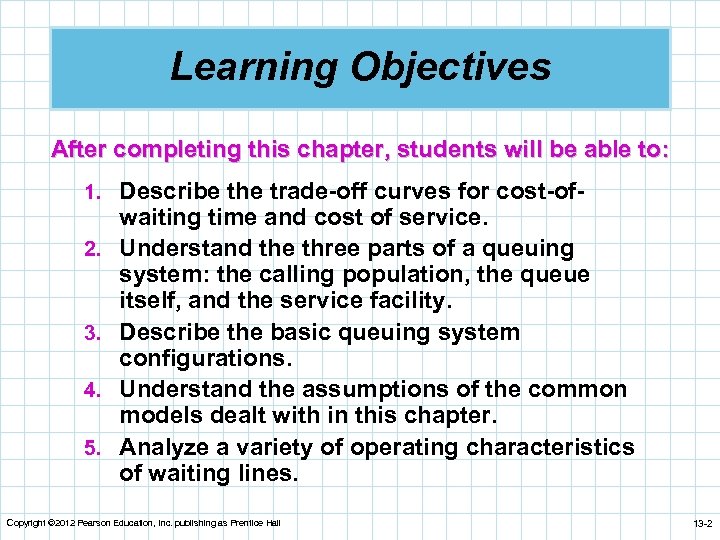 Learning Objectives

After completing this chapter, students will be able to:

1. Describe the trade-off curves for cost-of-waiting time and cost of service.
2. Understand the three parts of a queuing system: the calling population, the queue itself, and the service facility.
3. Describe the basic queuing system configurations.
4. Understand the assumptions of the common models dealt with in this chapter.
5. Analyze a variety of operating characteristics of waiting lines.

Copyright ©2012 Pearson Education, Inc. publishing as Prentice Hall

13-2